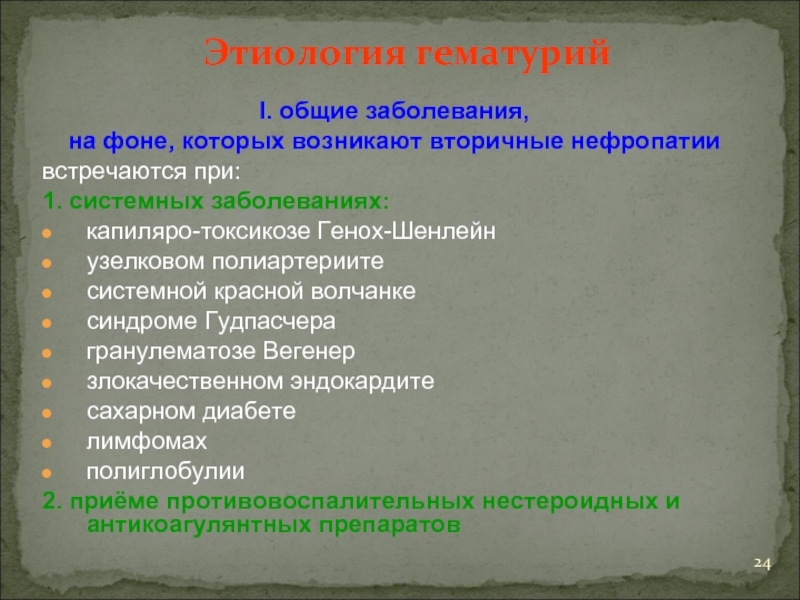 Этиология гематурий

I. общие заболевания,
на фоне, которых возникают вторичные нефропатии

встречаются при:

1. системных заболеваниях:

- капиляро-токсикозе Генох-Шенлейн
- узелковом полиартериите
- системной красной волчанке
- синдроме Гудпасчера
- гранулематозе Вегенер
- злокачественном эндокардите
- сахарном диабете
- лимфомах
- полиглобулии

2. приёме противовоспалительных нестероидных и антикоагулянтных препаратов

24